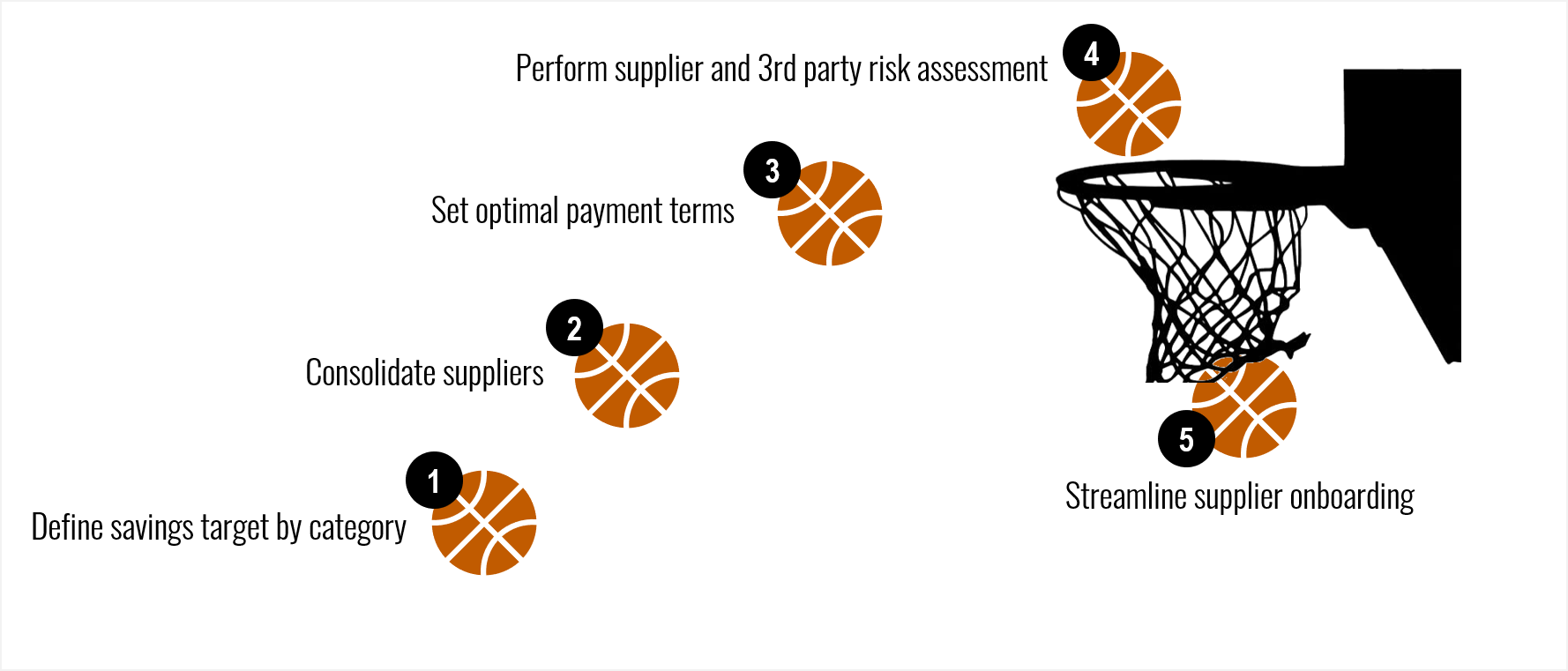 1
Define savings target by category

2
Consolidate suppliers

3
Set optimal payment terms

4
Perform supplier and 3rd party risk assessment

5
Streamline supplier onboarding